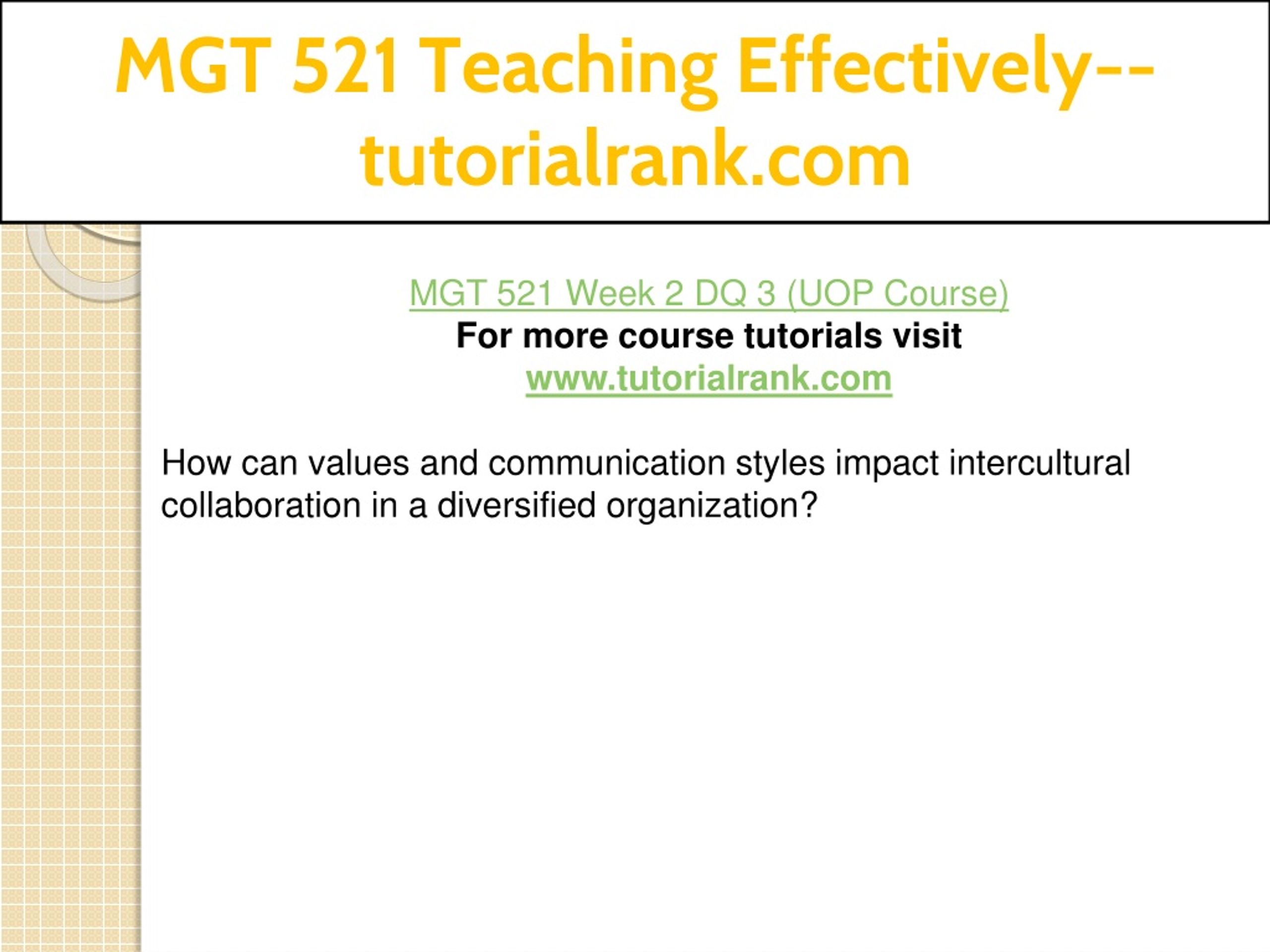 MGT 521 Teaching Effectively--tutorialrank.com

MGT 521 Week 2 DQ 3 (UOP Course)
For more course tutorials visit
www.tutorialrank.com

How can values and communication styles impact intercultural collaboration in a diversified organization?